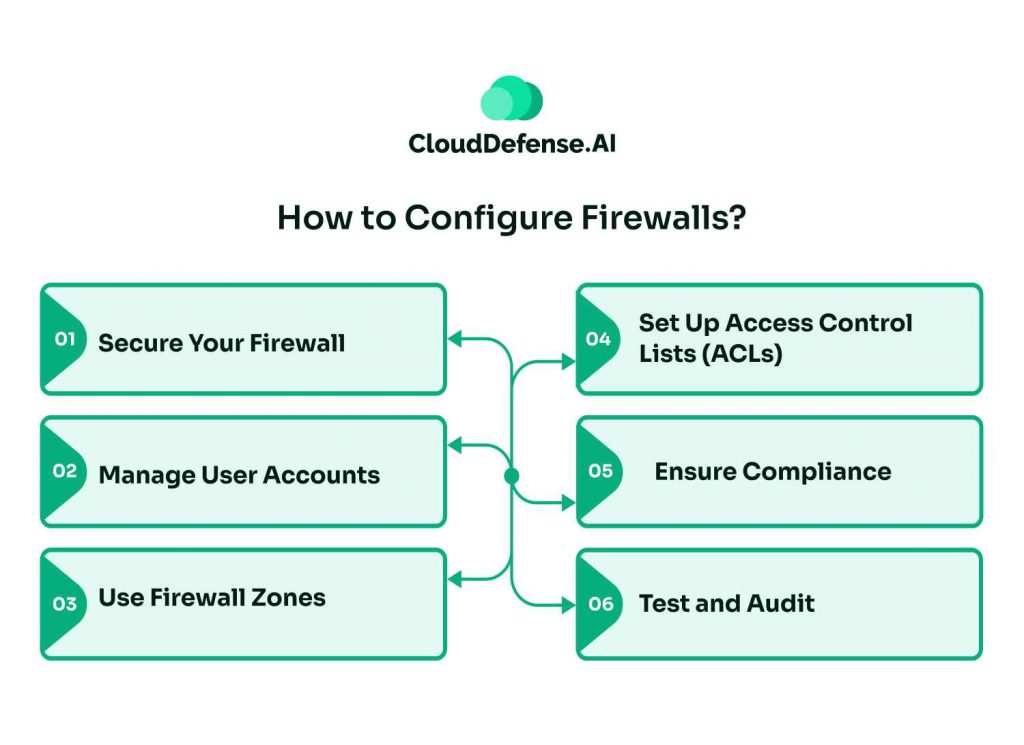 CloudDefense.AI

How to Configure Firewalls?

01 Secure Your Firewall

02 Manage User Accounts

03 Use Firewall Zones

04 Set Up Access Control Lists (ACLs)

05 Ensure Compliance

06 Test and Audit